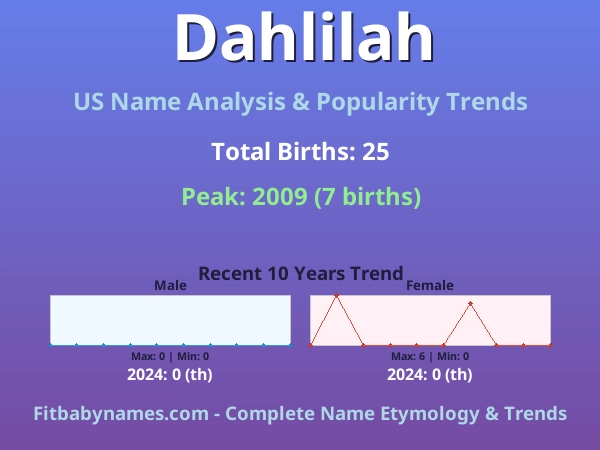 Dahlilah

US Name Analysis & Popularity Trends

Total Births: 25

Peak: 2009 (7 births)

Recent 10 Years Trend

Male

Max: 0 | Min: 0

2024: 0 (th)

Female

Max: 6 | Min: 0

2024: 0 (th)

Fitbabynames.com - Complete Name Etymology & Trends